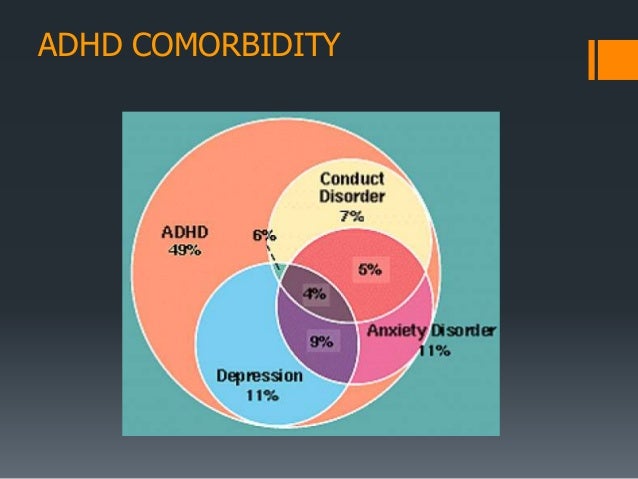 ADHD COMORBIDITY

Conduct Disorder 7%

ADHD 49%

6%

5%

4%

9%

Anxiety Disorder 11%

Depression 11%